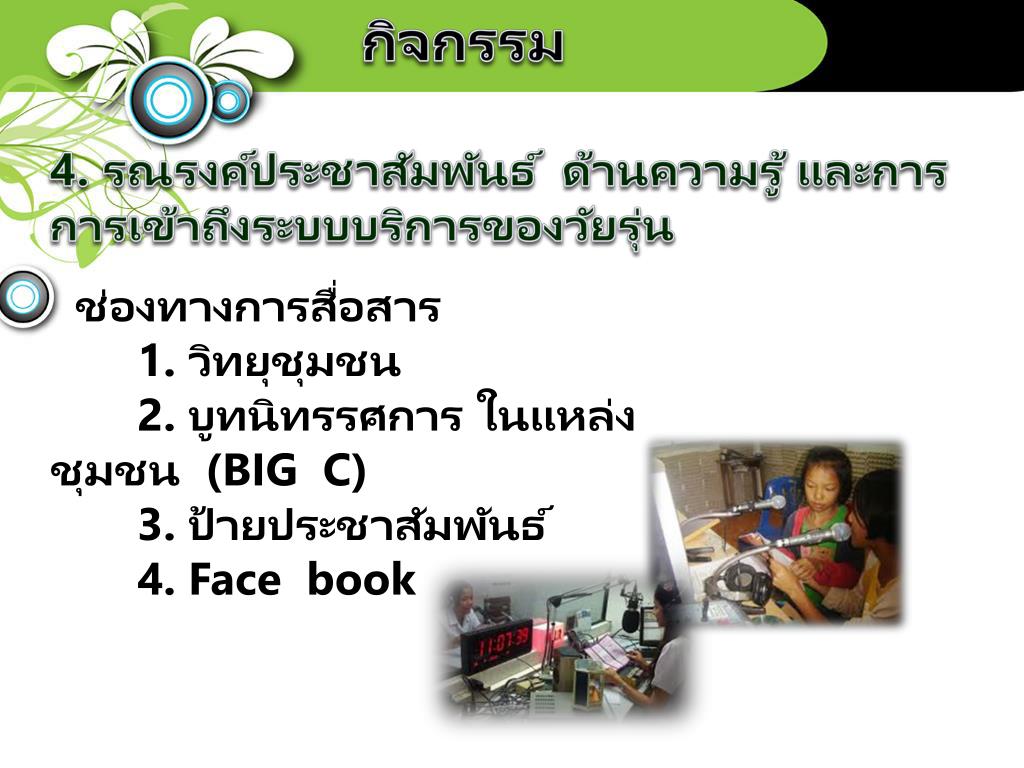 กิจกรรม

4. รณรงค์ประชาสัมพันธ์ ด้านความรู้ และการการเข้าถึงระบบบริการของวัยรุ่น

ช่องทางการสื่อสาร

1. วิทยุชุมชน

2. บูทนิทรรศการ ในแหล่งชุมชน (BIG C)

3. ป้ายประชาสัมพันธ์

4. Face book

11:07:39